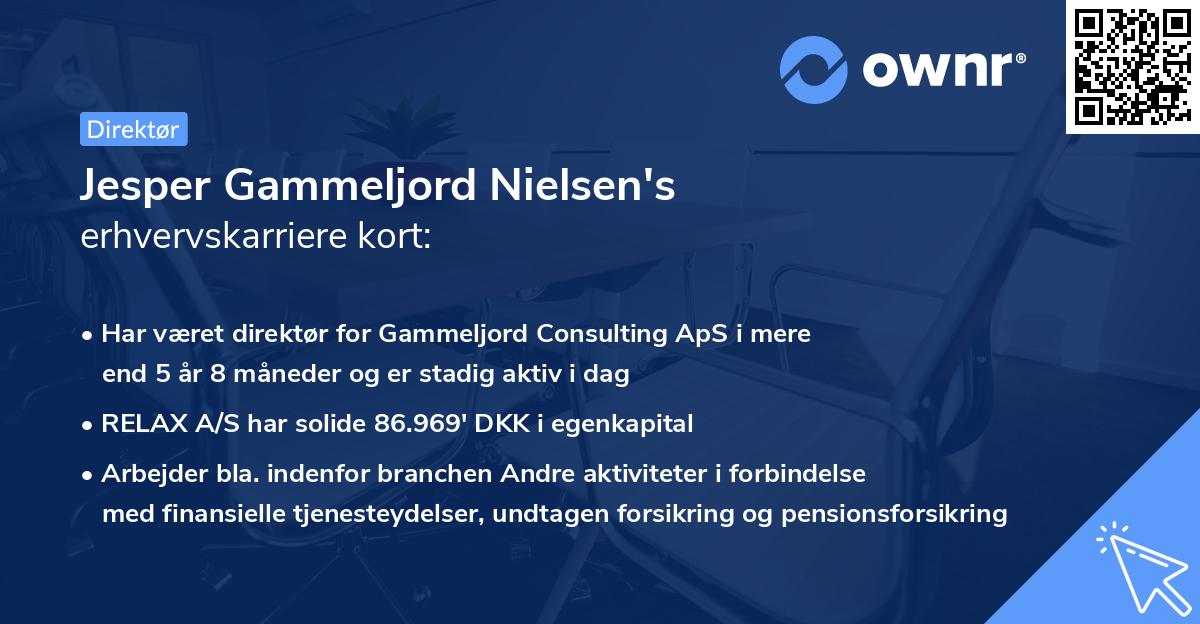 ownr®

Direktør

Jesper Gammeljord Nielsen's
erhvervskarriere kort:

• Har været direktør for Gammeljord Consulting ApS i mere end 5 år 8 måneder og er stadig aktiv i dag
• RELAX A/S har solide 86.969' DKK i egenkapital
• Arbejder bla. indenfor branchen Andre aktiviteter i forbindelse med finansielle tjenesteydelser, undtagen forsikring og pensionsforsikring